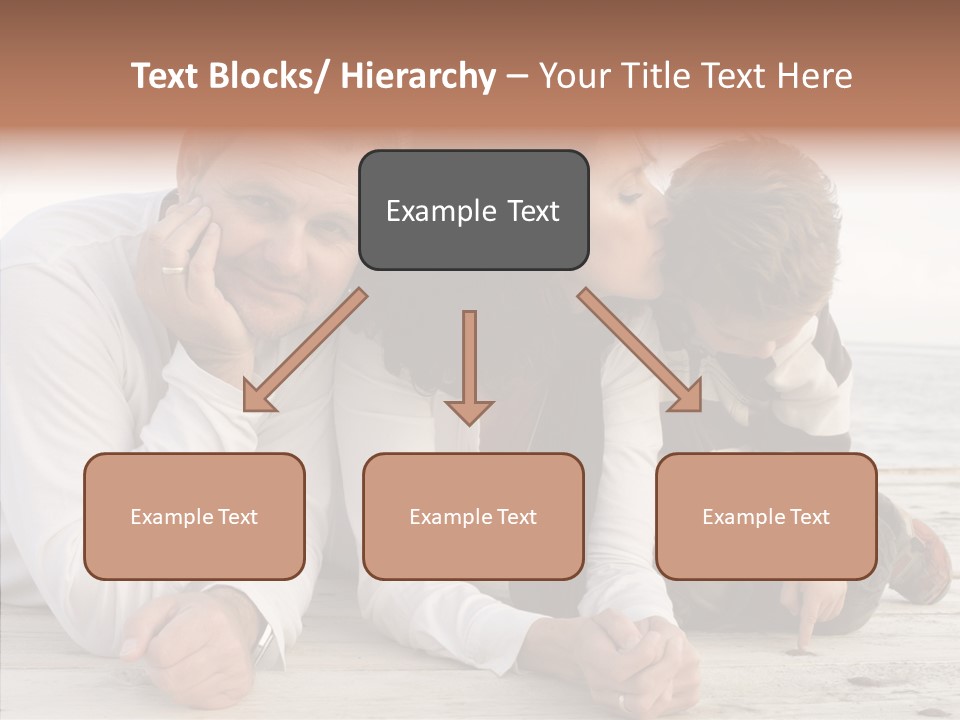 Text Blocks/ Hierarchy – Your Title Text Here

Example Text

Example Text

Example Text

Example Text